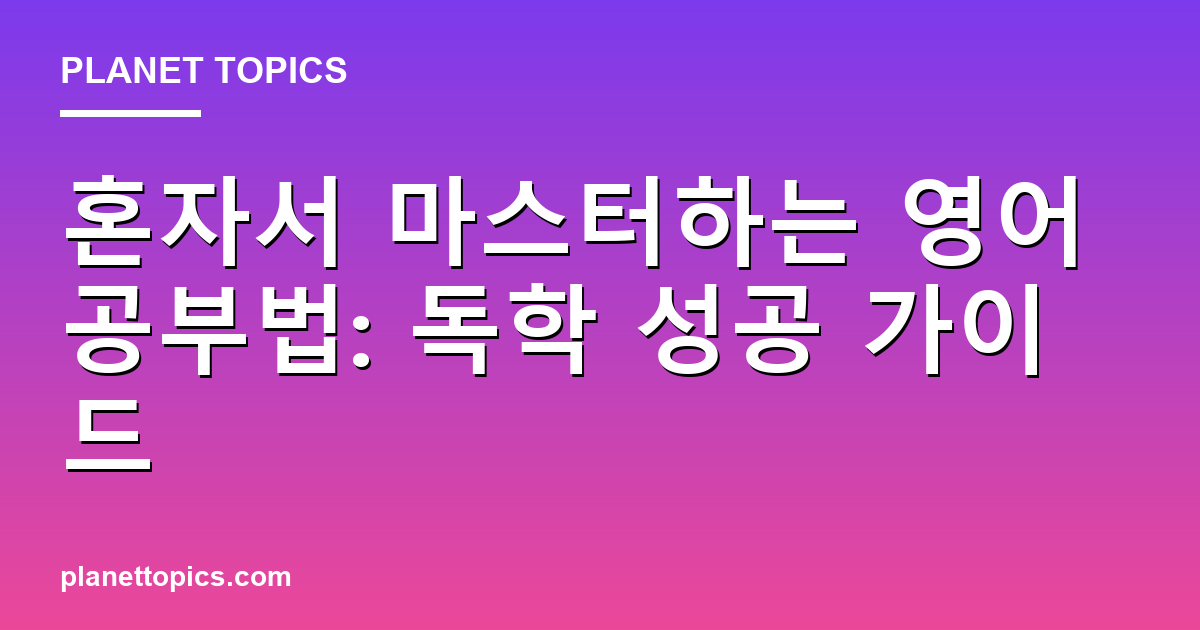 PLANET TOPICS

혼자서 마스터하는 영어 공부법: 독학 성공 가이드

planettopics.com